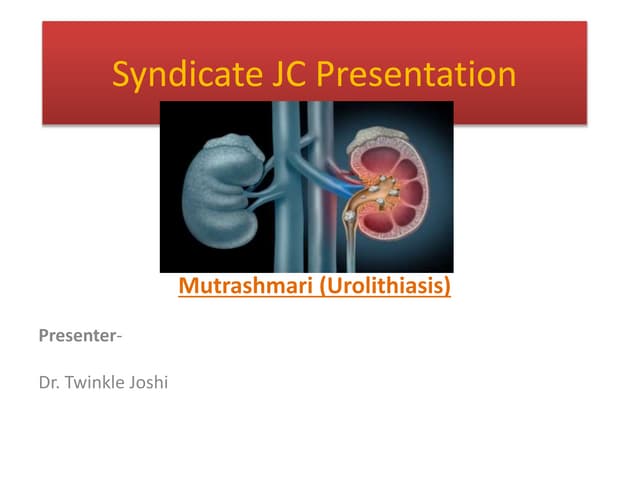 Syndicate JC Presentation

Mutrashmari (Urolithiasis)

Presenter-

Dr. Twinkle Joshi